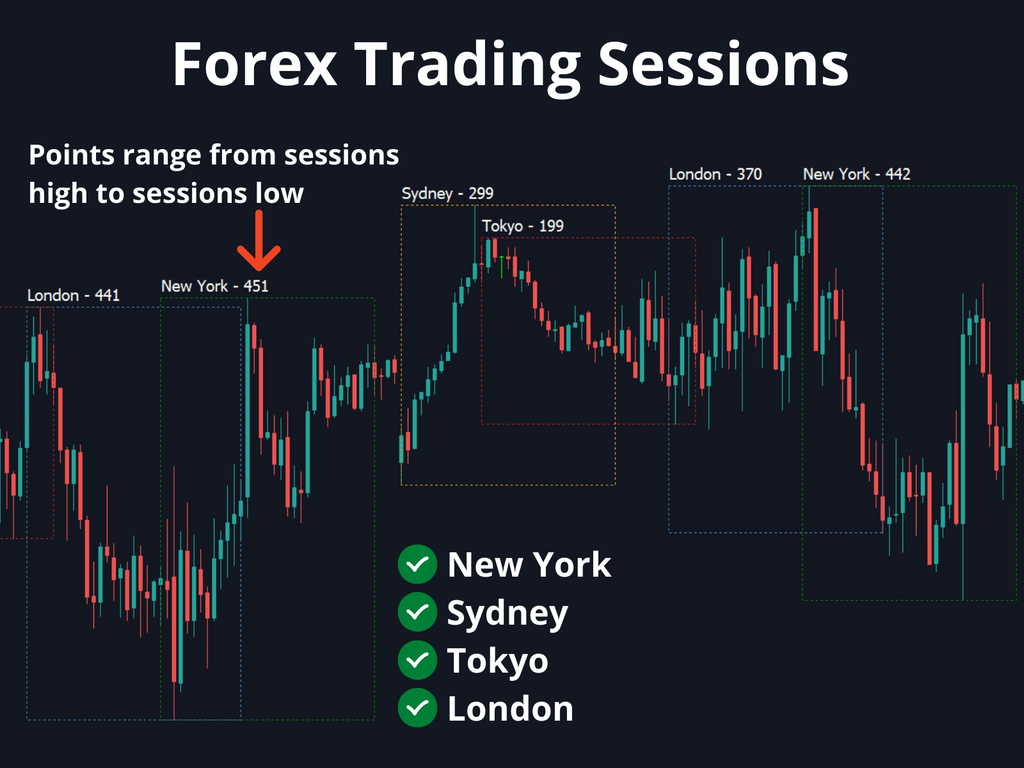 Forex Trading Sessions

Points range from sessions high to sessions low

London - 441
New York - 451
Sydney - 299
Tokyo - 199
London - 370
New York - 442

New York
Sydney
Tokyo
London